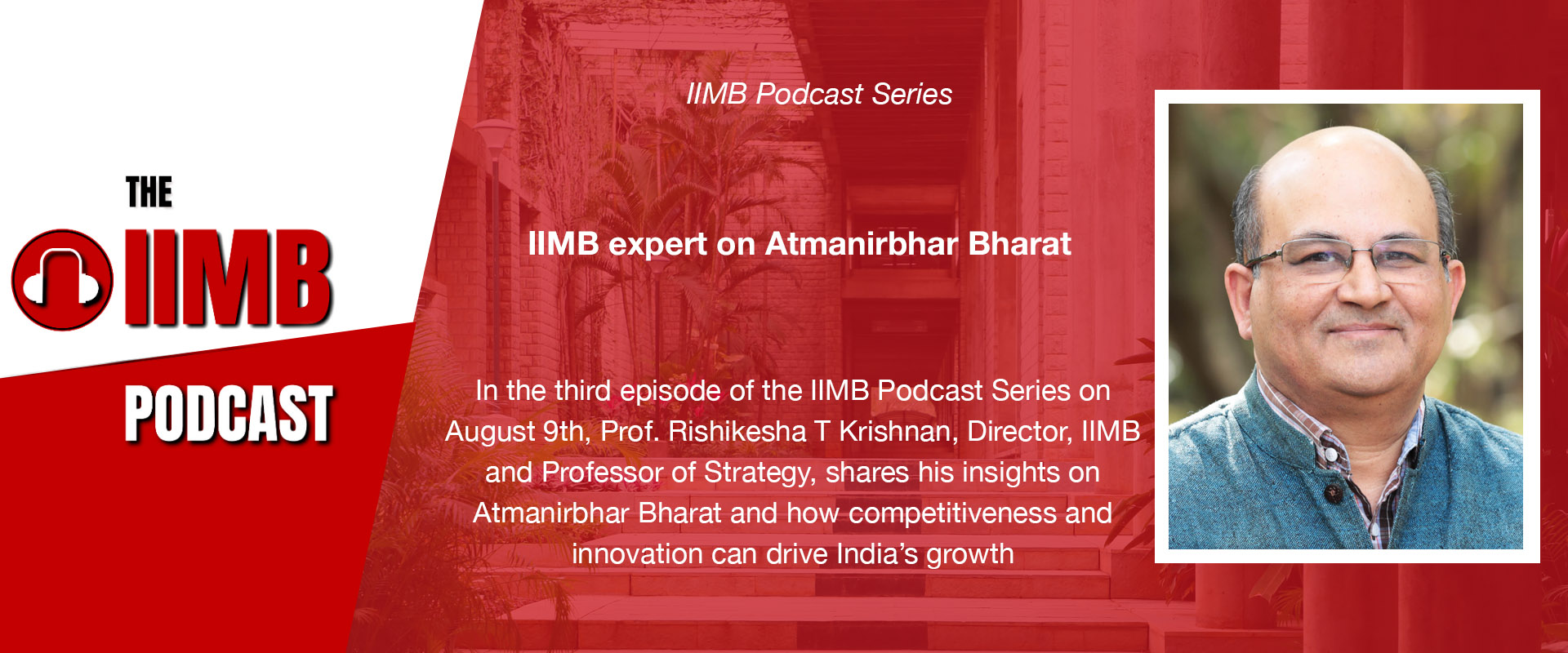 THE
IIMB
PODCAST

IIMB Podcast Series

IIMB expert on Atmanirbhar Bharat

In the third episode of the IIMB Podcast Series on August 9th, Prof. Rishikesha T Krishnan, Director, IIMB and Professor of Strategy, shares his insights on Atmanirbhar Bharat and how competitiveness and innovation can drive India's growth